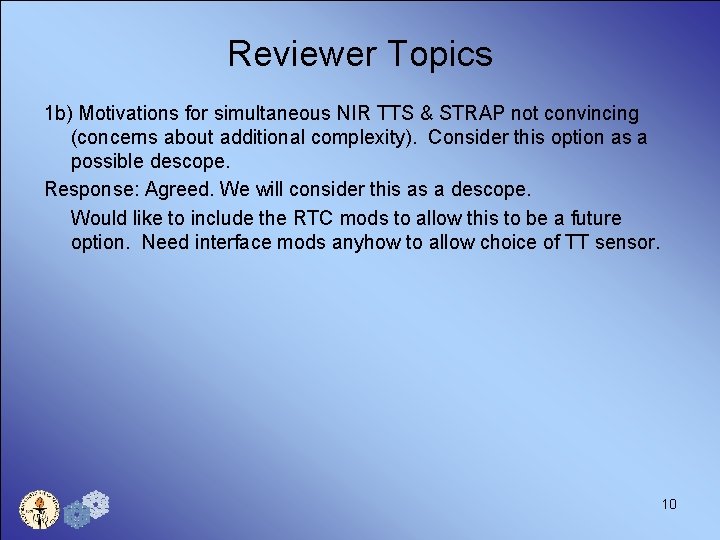 Reviewer Topics

1b) Motivations for simultaneous NIR TTS & STRAP not convincing (concerns about additional complexity). Consider this option as a possible descope.

Response: Agreed. We will consider this as a descope.

Would like to include the RTC mods to allow this to be a future option. Need interface mods anyhow to allow choice of TT sensor.

10